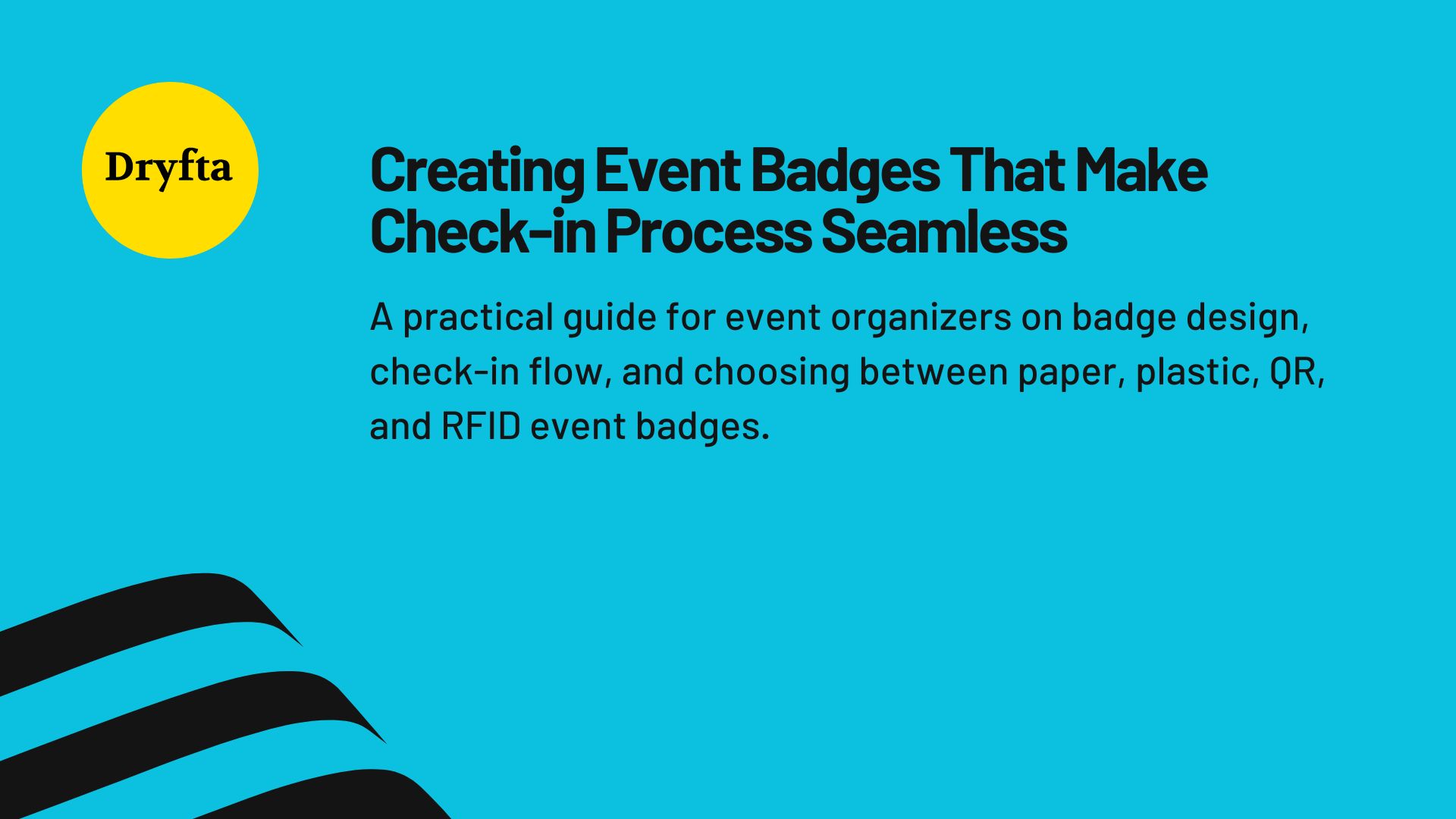 Dryfta

Creating Event Badges That Make Check-in Process Seamless

A practical guide for event organizers on badge design, check-in flow, and choosing between paper, plastic, QR, and RFID event badges.